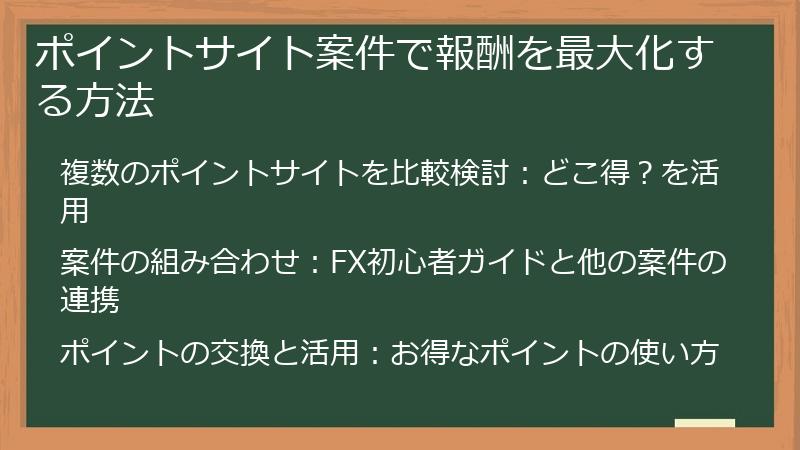 ポイントサイト案件で報酬を最大化する方法

複数のポイントサイトを比較検討：どこ得？を活用

案件の組み合わせ：FX初心者ガイドと他の案件の連携

ポイントの交換と活用：お得なポイントの使い方